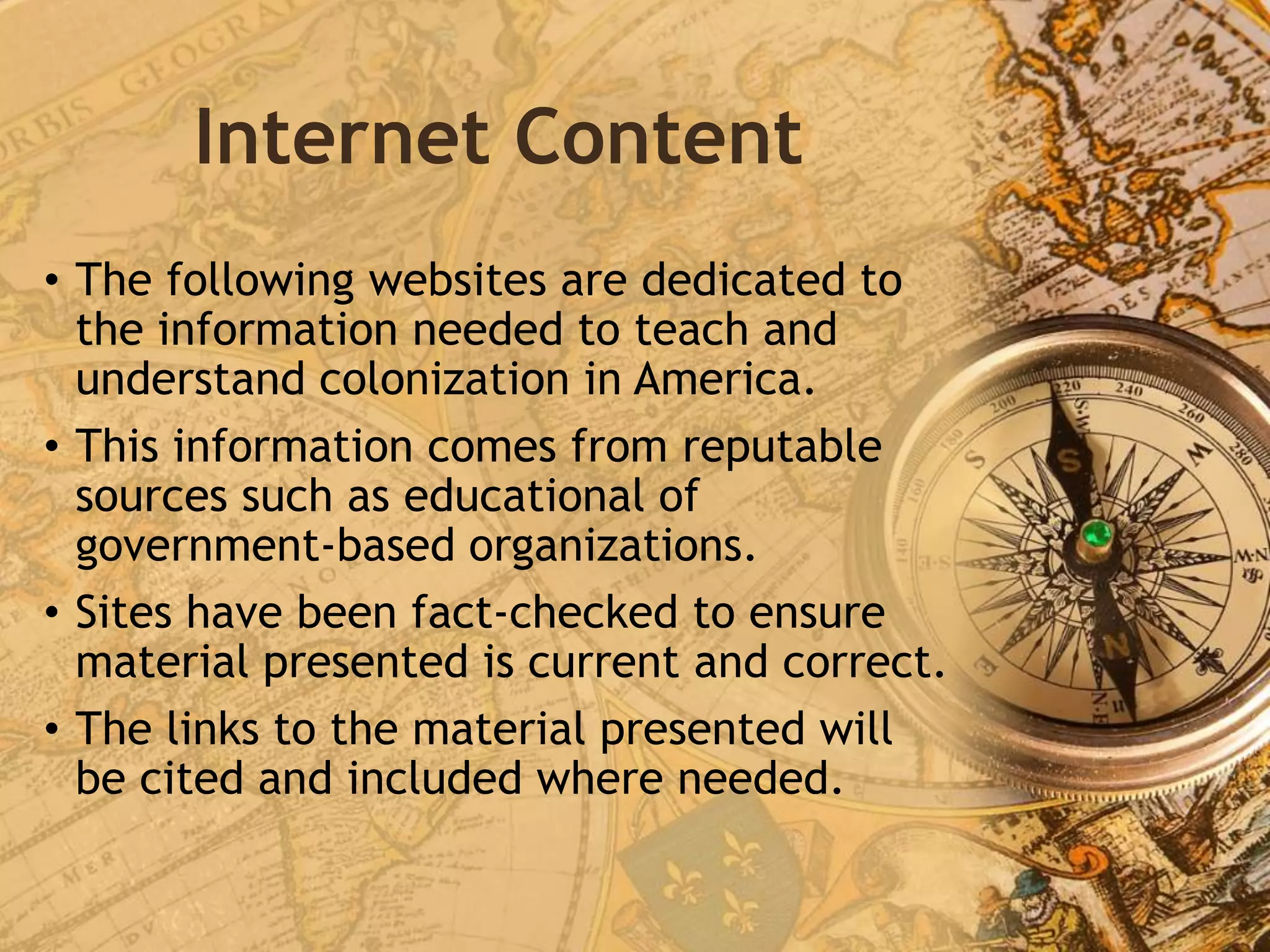 Internet Content

• The following websites are dedicated to the information needed to teach and understand colonization in America.
• This information comes from reputable sources such as educational of government-based organizations.
• Sites have been fact-checked to ensure material presented is current and correct.
• The links to the material presented will be cited and included where needed.